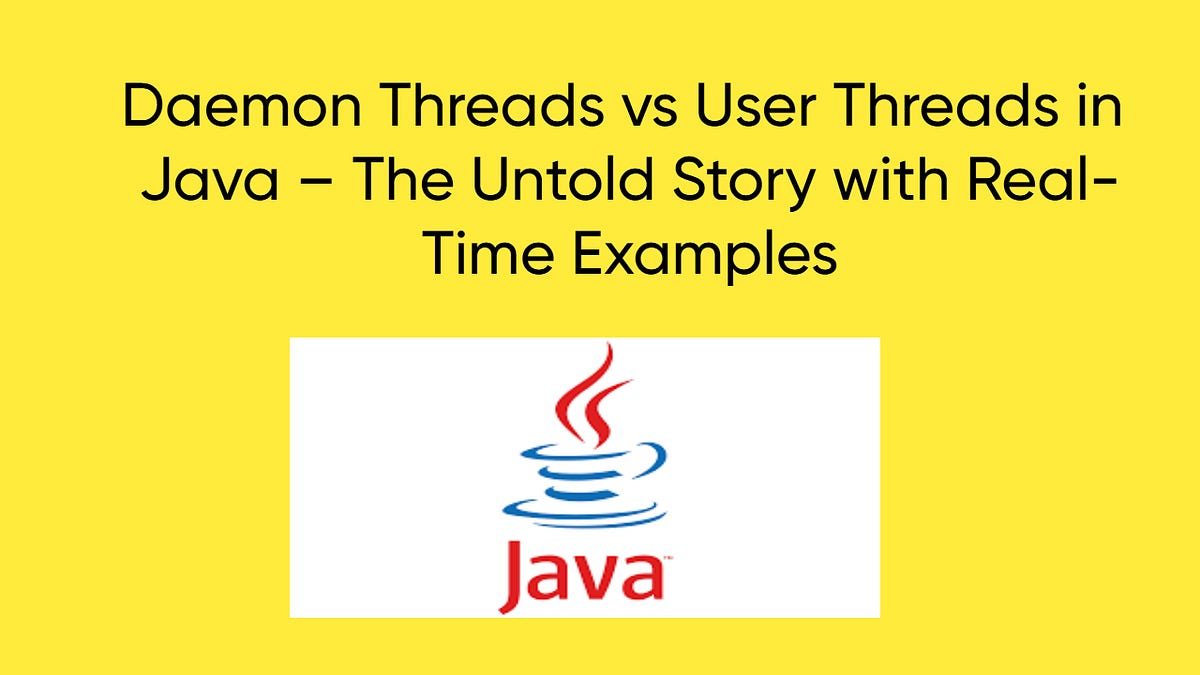 Daemon Threads vs User Threads in Java – The Untold Story with Real-Time Examples

Java™